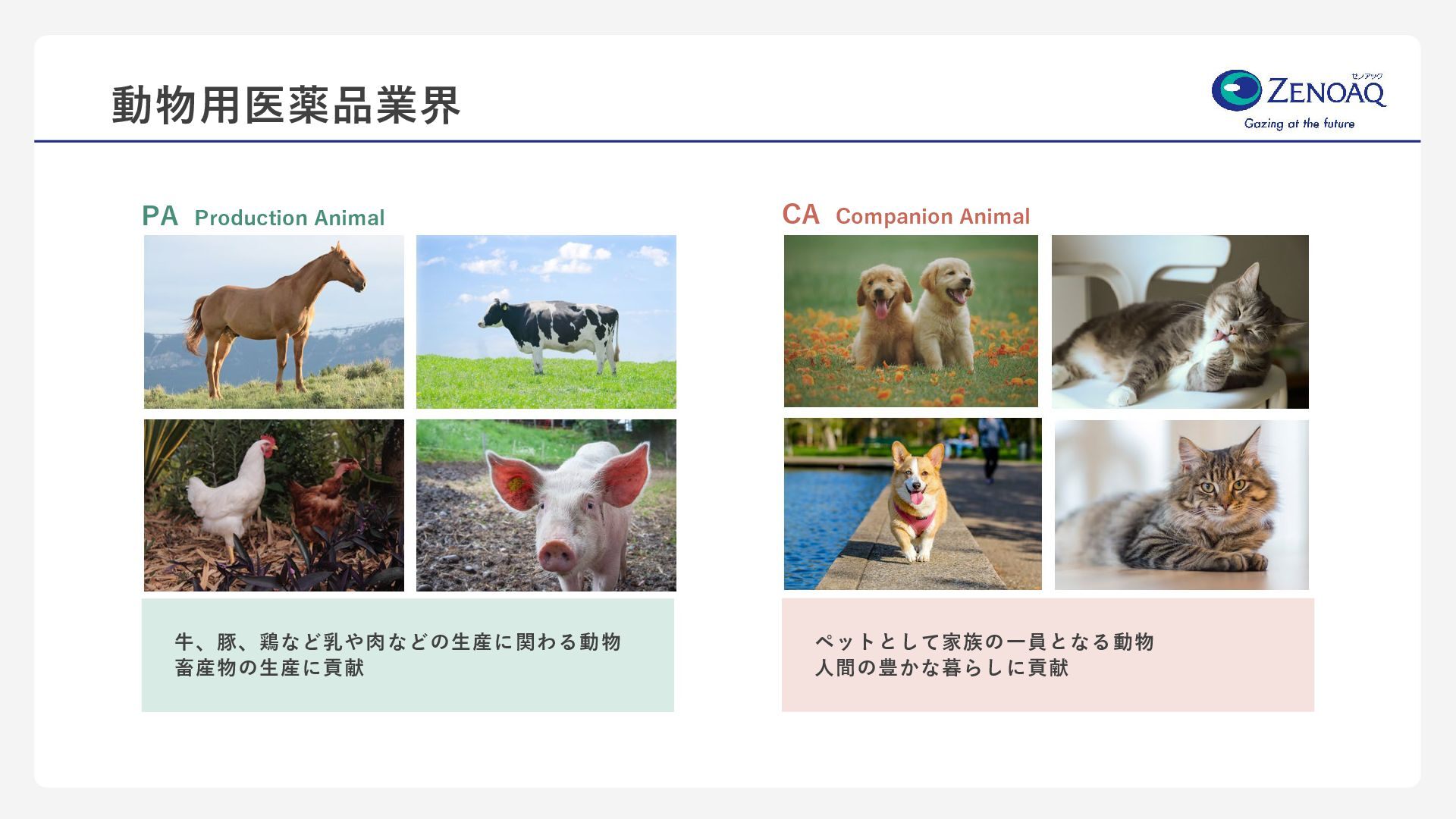 動物用医薬品業界

ゼノアック
ZENOAQ
Gazing at the future

PA Production Animal

牛、豚、鶏など乳や肉などの生産に関わる動物
畜産物の生産に貢献

CA Companion Animal

ペットとして家族の一員となる動物
人間の豊かな暮らしに貢献